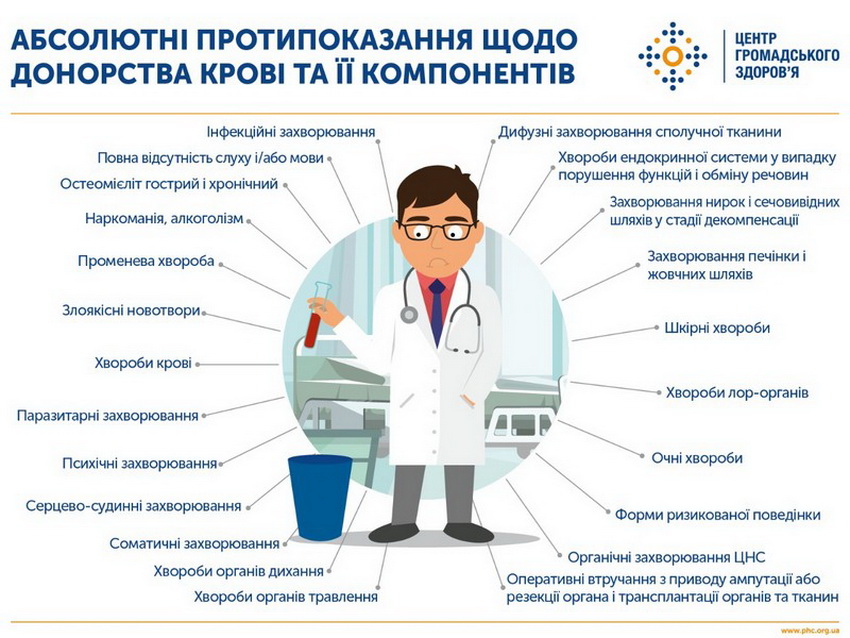 АБСОЛЮТНІ ПРОТИПОКАЗАННЯ ЩОДО ДОНОРСТВА КРОВІ ТА ЇЇ КОМПОНЕНТІВ

ЦЕНТР ГРОМАДСЬКОГО ЗДОРОВ'Я

Інфекційні захворювання

Повна відсутність слуху і/або мови

Остеомієліт гострий і хронічний

Наркоманія, алкоголізм

Променева хвороба

Злоякісні новотвори

Хвороби крові

Паразитарні захворювання

Психічні захворювання

Серцево-судинні захворювання

Соматичні захворювання

Хвороби органів дихання

Хвороби органів травлення

Дифузні захворювання сполучної тканини

Хвороби ендокринної системи у випадку порушення функцій і обміну речовин

Захворювання нирок і сечовивідних шляхів у стадії декомпенсації

Захворювання печінки і жовчних шляхів

Шкірні хвороби

Хвороби лор-органів

Очні хвороби

Форми ризикованої поведінки

Органічні захворювання ЦНС

Оперативні втручання з приводу ампутації або резекції органа і трансплантації органів та тканин

www.phc.org.ua